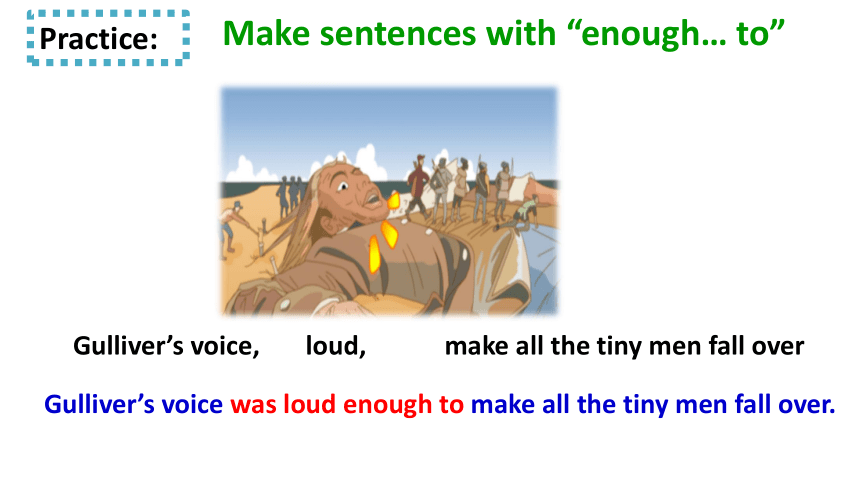 Practice:

Make sentences with “enough… to”

Gulliver’s voice, loud, make all the tiny men fall over

Gulliver’s voice was loud enough to make all the tiny men fall over.